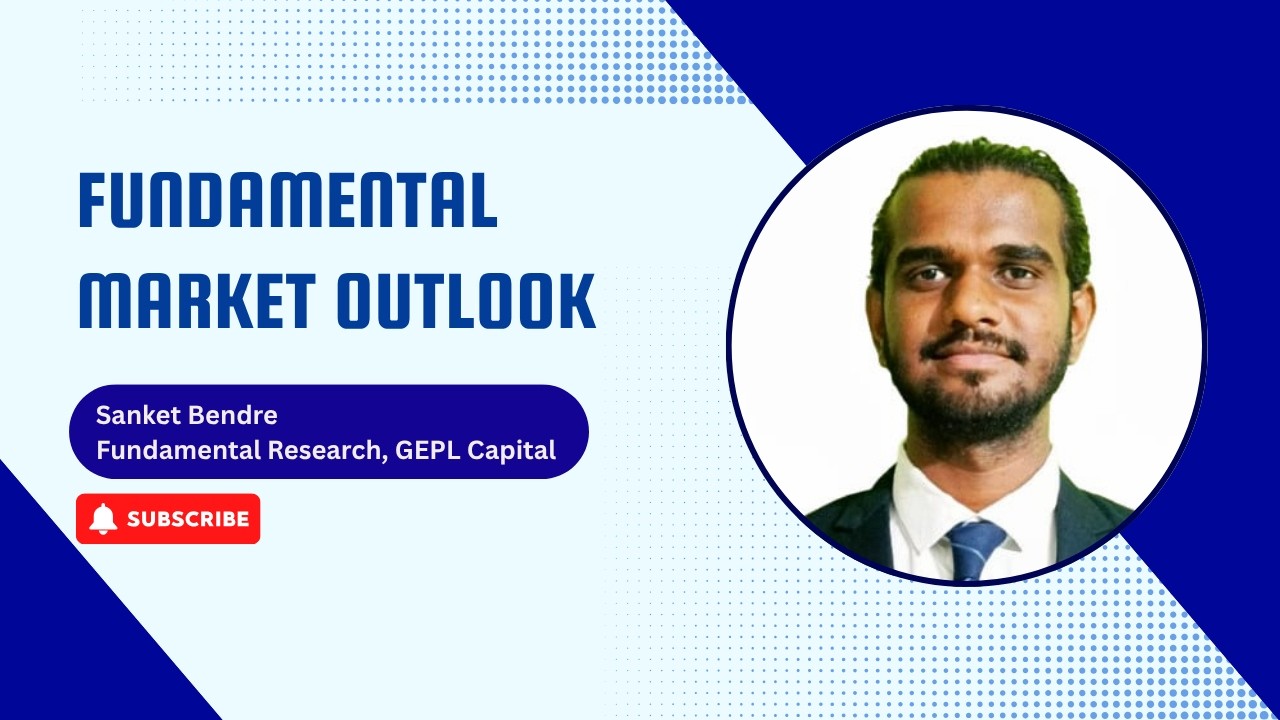 FUNDAMENTAL MARKET OUTLOOK

Sanket Bendre
Fundamental Research, GEPL Capital

SUBSCRIBE